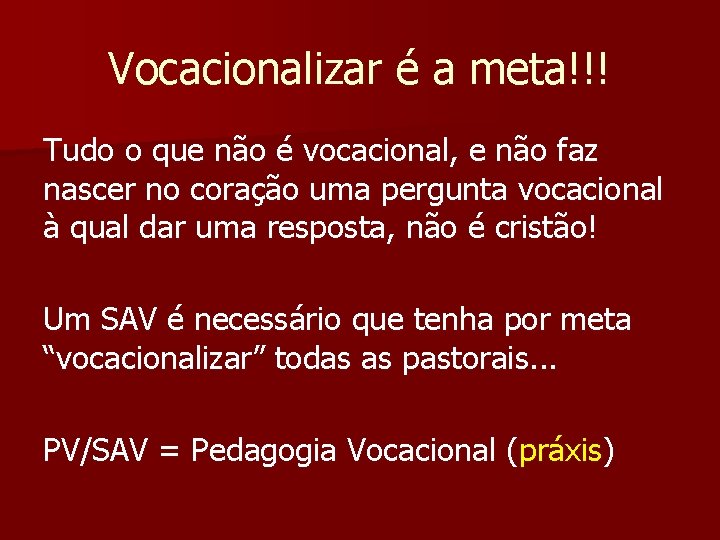 Vocacionalizar é a meta!!!

Tudo o que não é vocacional, e não faz nascer no coração uma pergunta vocacional à qual dar uma resposta, não é cristão!

Um SAV é necessário que tenha por meta “vocacionalizar” todas as pastorais...

PV/SAV = Pedagogia Vocacional (práxis)